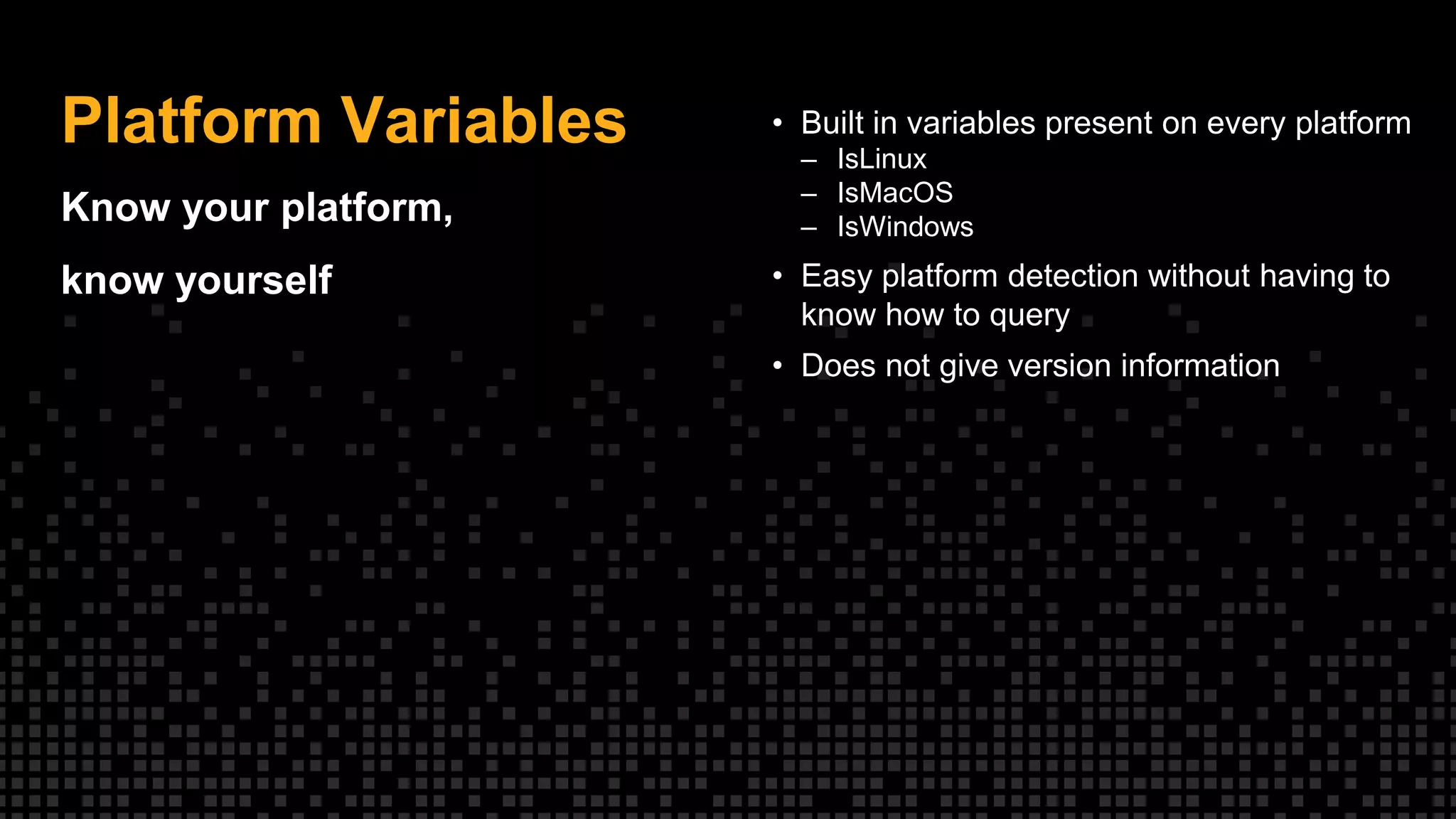 Platform Variables

Know your platform,

know yourself

• Built in variables present on every platform
 – IsLinux
 – IsMacOS
 – IsWindows
• Easy platform detection without having to know how to query
• Does not give version information